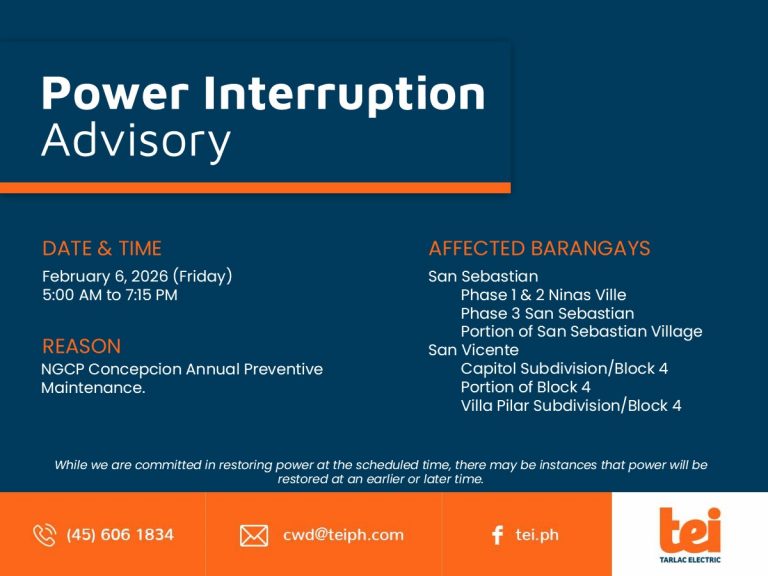 Power Interruption
Advisory

DATE & TIME
February 6, 2026 (Friday)
5:00 AM to 7:15 PM

REASON
NGCP Concepcion Annual Preventive Maintenance.

AFFECTED BARANGAYS
San Sebastian
Phase 1 & 2 Ninas Ville
Phase 3 San Sebastian
Portion of San Sebastian Village
San Vicente
Capitol Subdivision/Block 4
Portion of Block 4
Villa Pilar Subdivision/Block 4

While we are committed in restoring power at the scheduled time, there may be instances that power will be restored at an earlier or later time.

(45) 606 1834

cwd@teiph.com

tei.ph

tei
TARLAC ELECTRIC